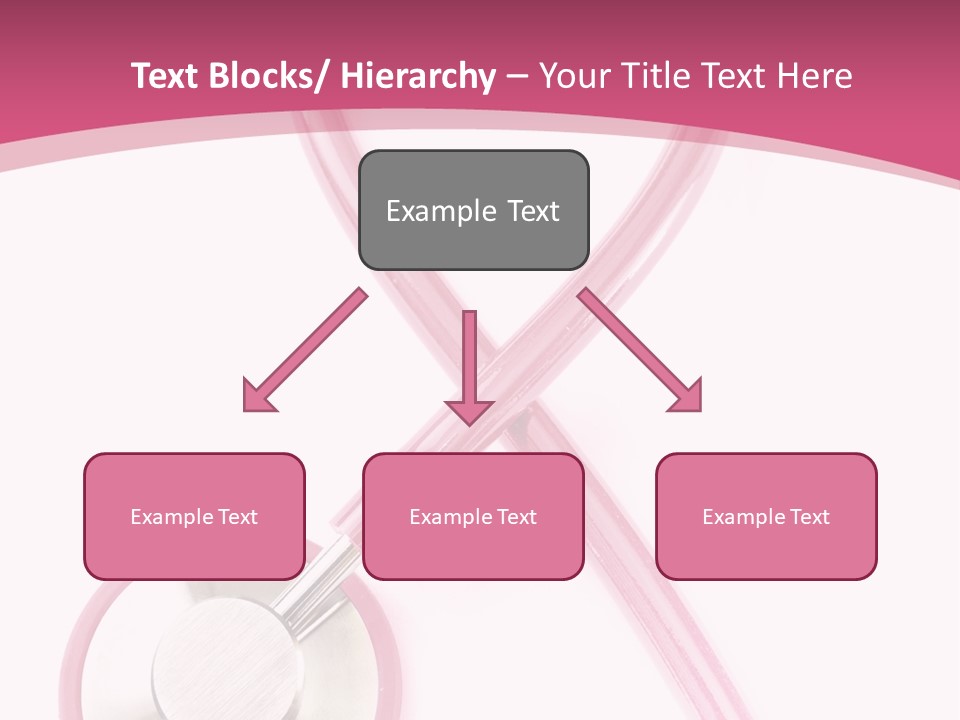 Text Blocks/ Hierarchy – Your Title Text Here

Example Text

Example Text

Example Text

Example Text